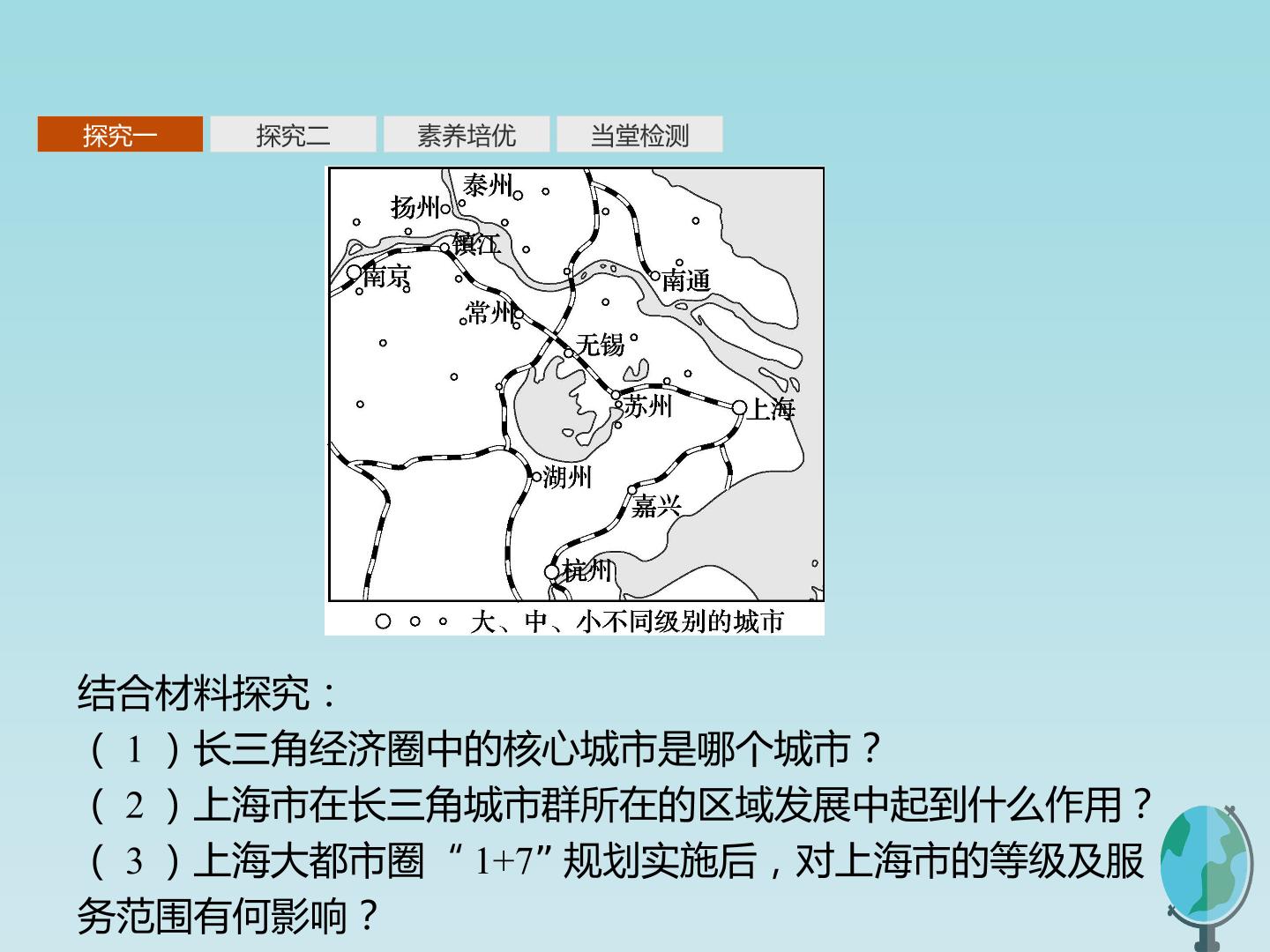 探究一 探究二 素养培优 当堂检测

泰州
扬州
镇江
南京
南通
常州
无锡
苏州
上海
湖州
嘉兴
杭州
大、中、小不同级别的城市

结合材料探究：
（1）长三角经济圈中的核心城市是哪个城市？
（2）上海市在长三角城市群所在的区域发展中起到什么作用？
（3）上海大都市圈“1+7”规划实施后，对上海市的等级及服务范围有何影响？